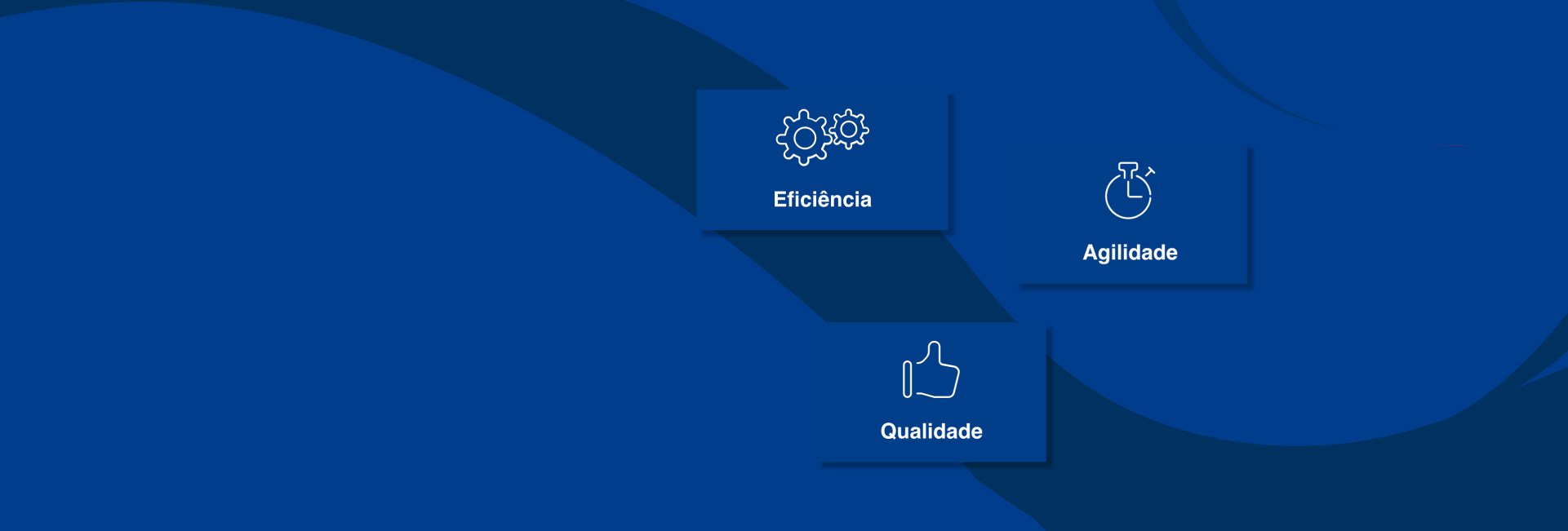 Eficiência

Agilidade

Qualidade